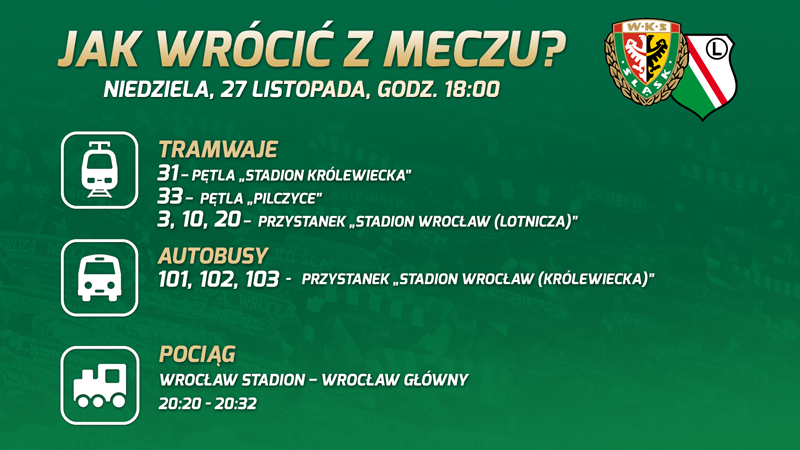 JAK WRÓCIĆ Z MECZU?
NIEDZIELA, 27 LISTOPADA, GODZ. 18:00

W·K·S
ŚLĄSK
L

TRAMWAJE
31 – PĘTLA „STADION KRÓLEWIECKA"
33 – PĘTLA „PILCZYCE"
3, 10, 20 – PRZYSTANEK „STADION WROCŁAW (LOTNICZA)"

AUTOBUSY
101, 102, 103 - PRZYSTANEK „STADION WROCŁAW (KRÓLEWIECKA)"

POCIĄG
WROCŁAW STADION – WROCŁAW GŁÓWNY
20:20 - 20:32